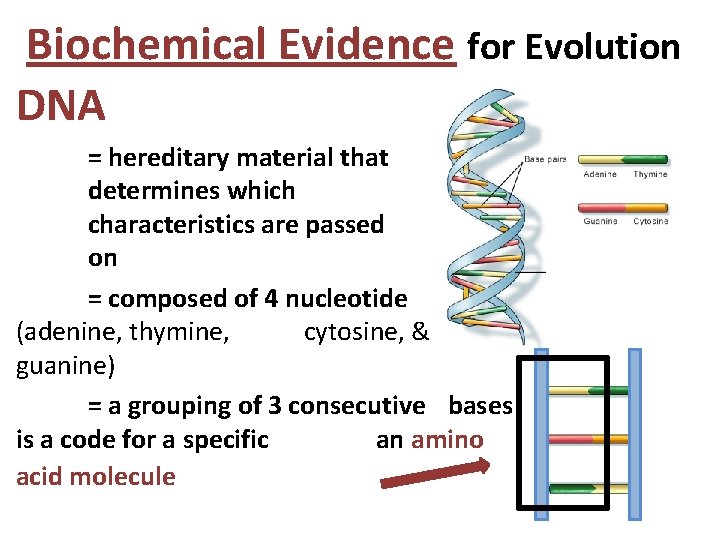 Biochemical Evidence for Evolution

DNA

= hereditary material that determines which characteristics are passed on

= composed of 4 nucleotide (adenine, thymine, cytosine, & guanine)

= a grouping of 3 consecutive bases is a code for a specific an amino acid molecule

Base pairs

Adenine Thymine

Guanine Cytosine